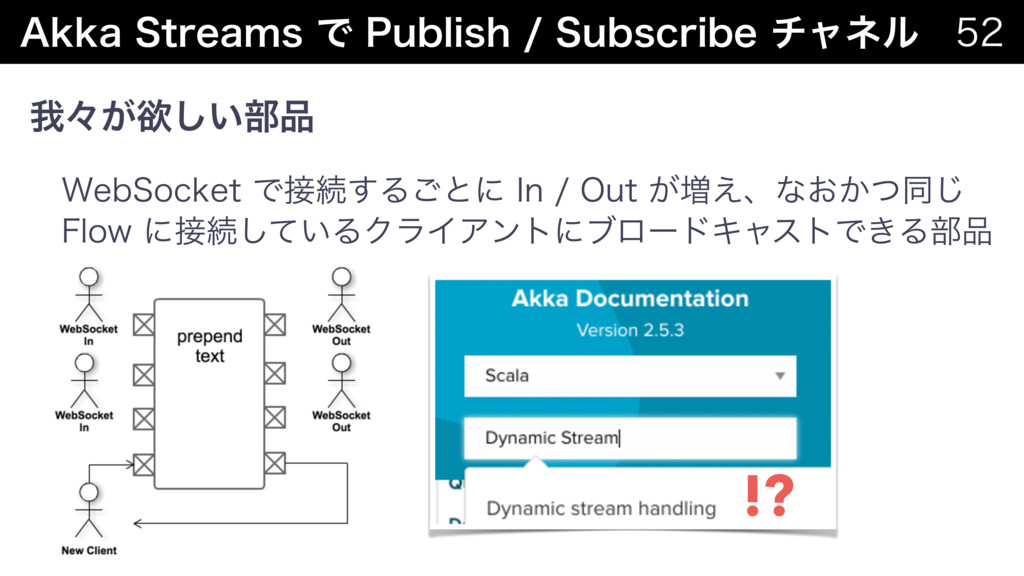 Akka Streams で Publish / Subscribe チャネル 52

我々が欲しい部品

WebSocket で接続するごとに In / Out が増え、なおかつ同じ Flow に接続しているクライアントにブロードキャストできる部品

WebSocket In

WebSocket In

prepend text

WebSocket Out

WebSocket Out

New Client

Akka Documentation

Version 2.5.3

Scala

Dynamic Stream

Dynamic stream handling

⁉